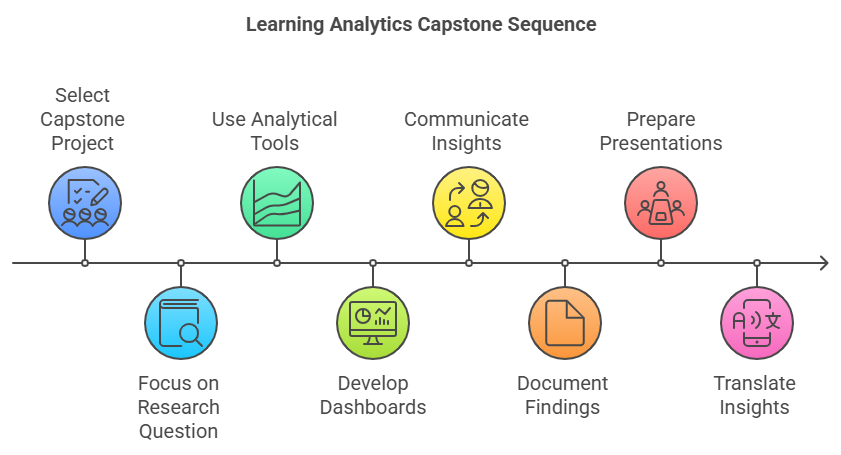 Learning Analytics Capstone Sequence

Select Capstone Project

Focus on Research Question

Use Analytical Tools

Develop Dashboards

Communicate Insights

Document Findings

Prepare Presentations

Translate Insights